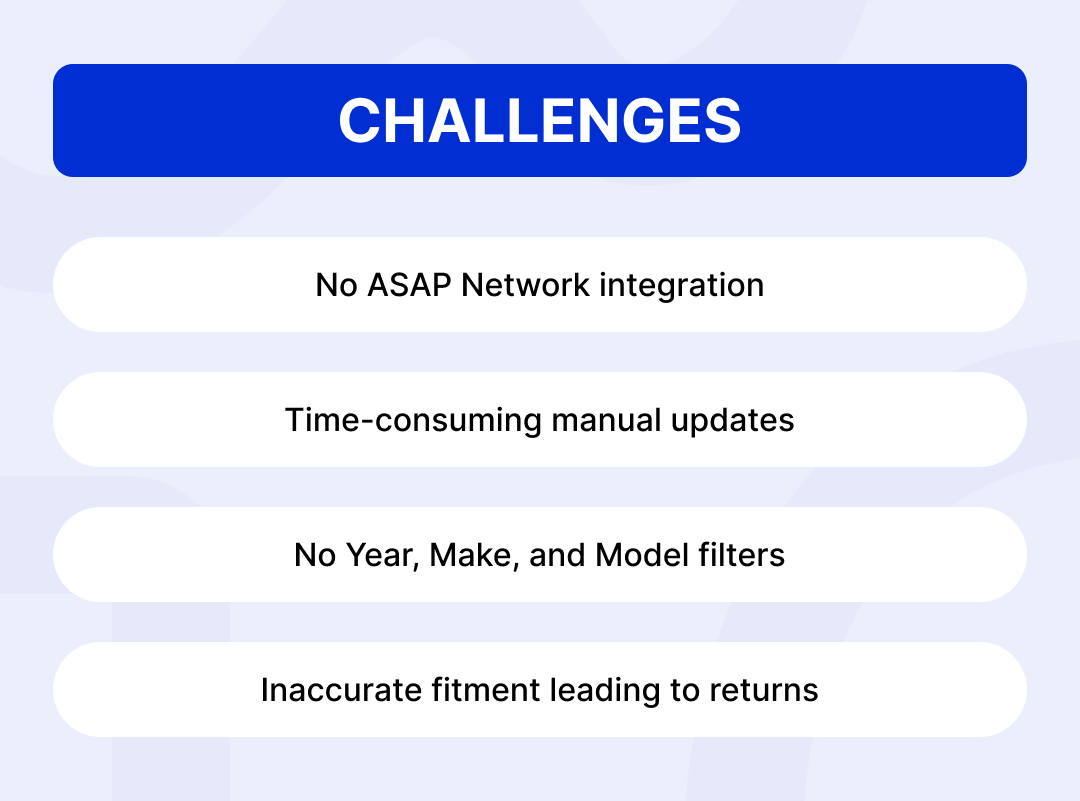 CHALLENGES

No ASAP Network integration

Time-consuming manual updates

No Year, Make, and Model filters

Inaccurate fitment leading to returns